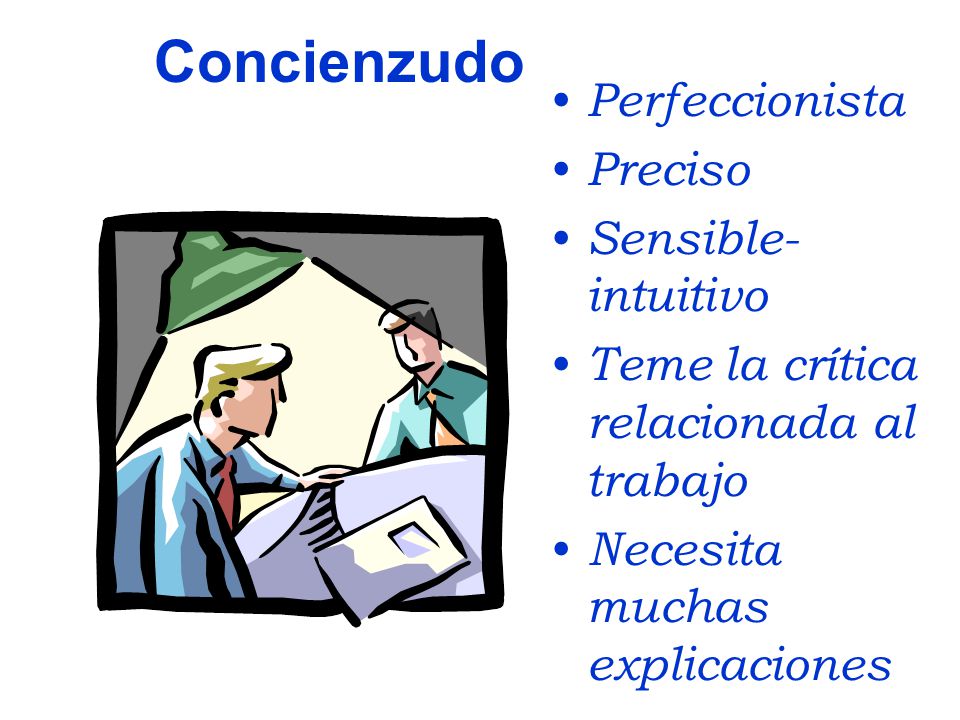 Concienzudo

• Perfeccionista
• Preciso
• Sensible-intuitivo
• Teme la crítica relacionada al trabajo
• Necesita muchas explicaciones